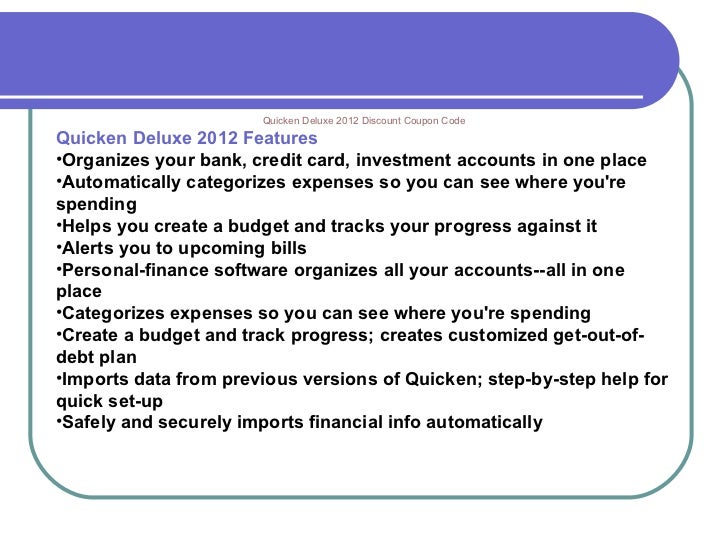 Quicken Deluxe 2012 Discount Coupon Code

Quicken Deluxe 2012 Features
•Organizes your bank, credit card, investment accounts in one place
•Automatically categorizes expenses so you can see where you're spending
•Helps you create a budget and tracks your progress against it
•Alerts you to upcoming bills
•Personal-finance software organizes all your accounts--all in one place
•Categorizes expenses so you can see where you're spending
•Create a budget and track progress; creates customized get-out-of-debt plan
•Imports data from previous versions of Quicken; step-by-step help for quick set-up
•Safely and securely imports financial info automatically